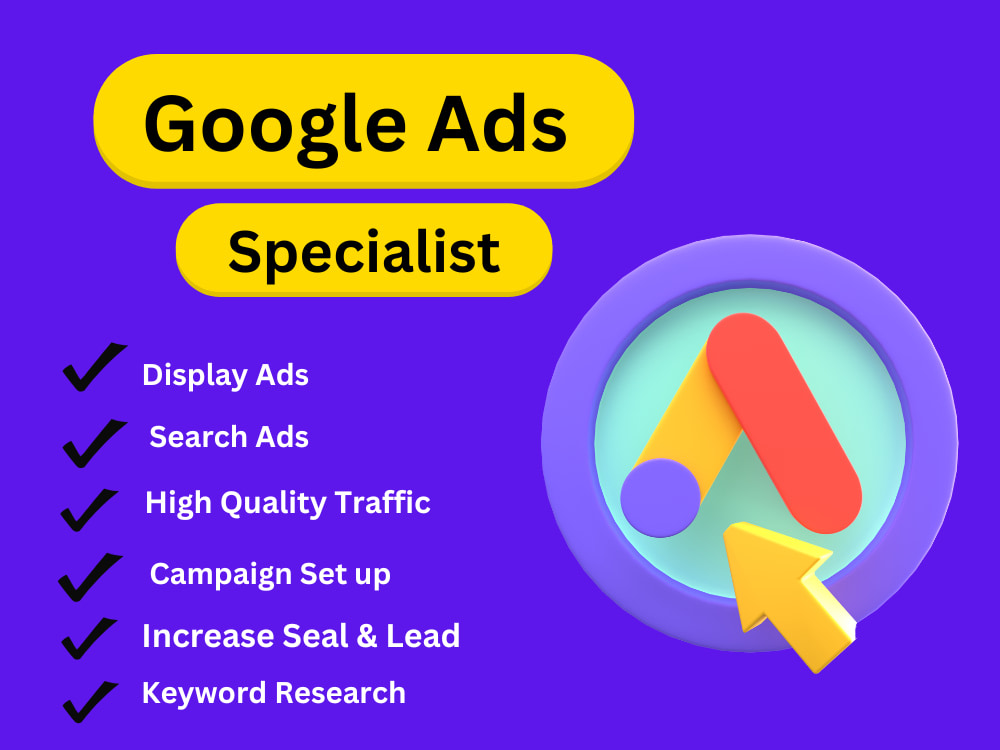 Google Ads

Specialist

✓ Display Ads
✓ Search Ads
✓ High Quality Traffic
✓ Campaign Set up
✓ Increase Seal & Lead
✓ Keyword Research